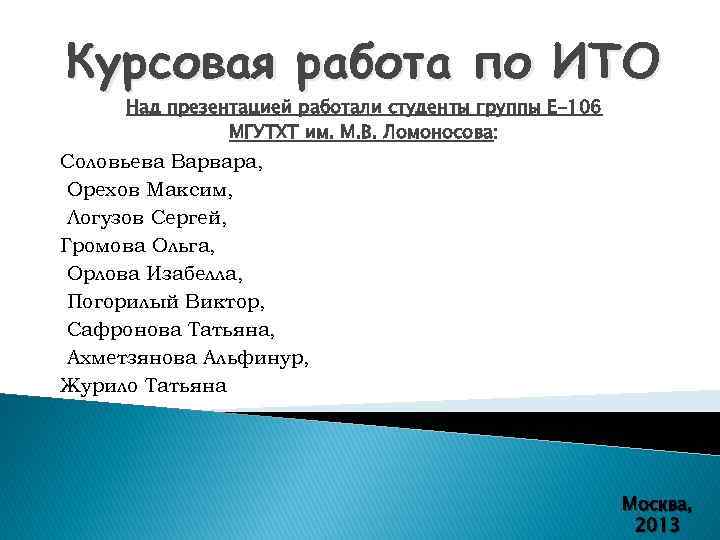 Курсовая работа по ИТО

Над презентацией работали студенты группы Е-106 МГУТХТ им. М.В. Ломоносова:

Соловьева Варвара,
Орехов Максим,
Логузов Сергей,
Громова Ольга,
Орлова Изабелла,
Погорилый Виктор,
Сафронова Татьяна,
Ахметзянова Альфинур,
Журило Татьяна

Москва, 2013